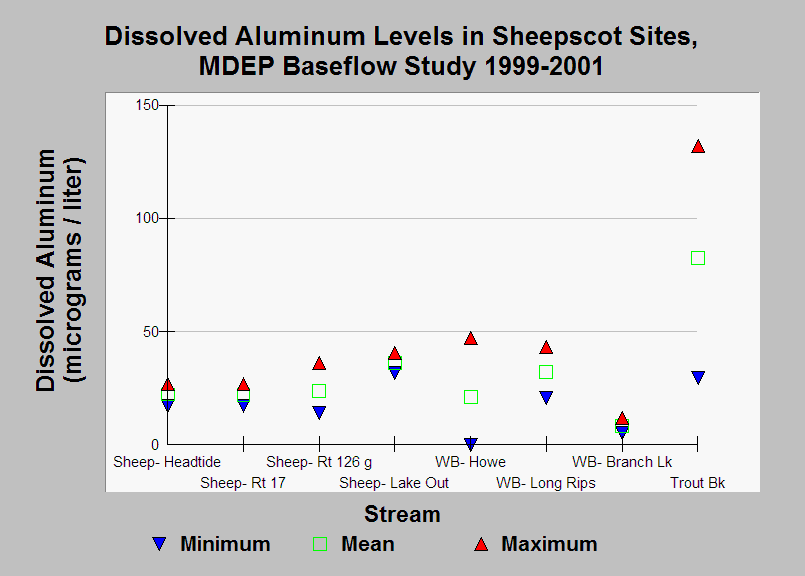 Dissolved Aluminum Levels in Sheepscot Sites, MDEP Baseflow Study 1999-2001

Dissolved Aluminum (micrograms / liter)

150
100
50
0

Sheep- Headtide
Sheep- Rt 17
Sheep- Rt 126 g
Sheep- Lake Out
WB- Howe
WB- Long Rips
WB- Branch Lk
Trout Bk

Stream

Minimum Mean Maximum